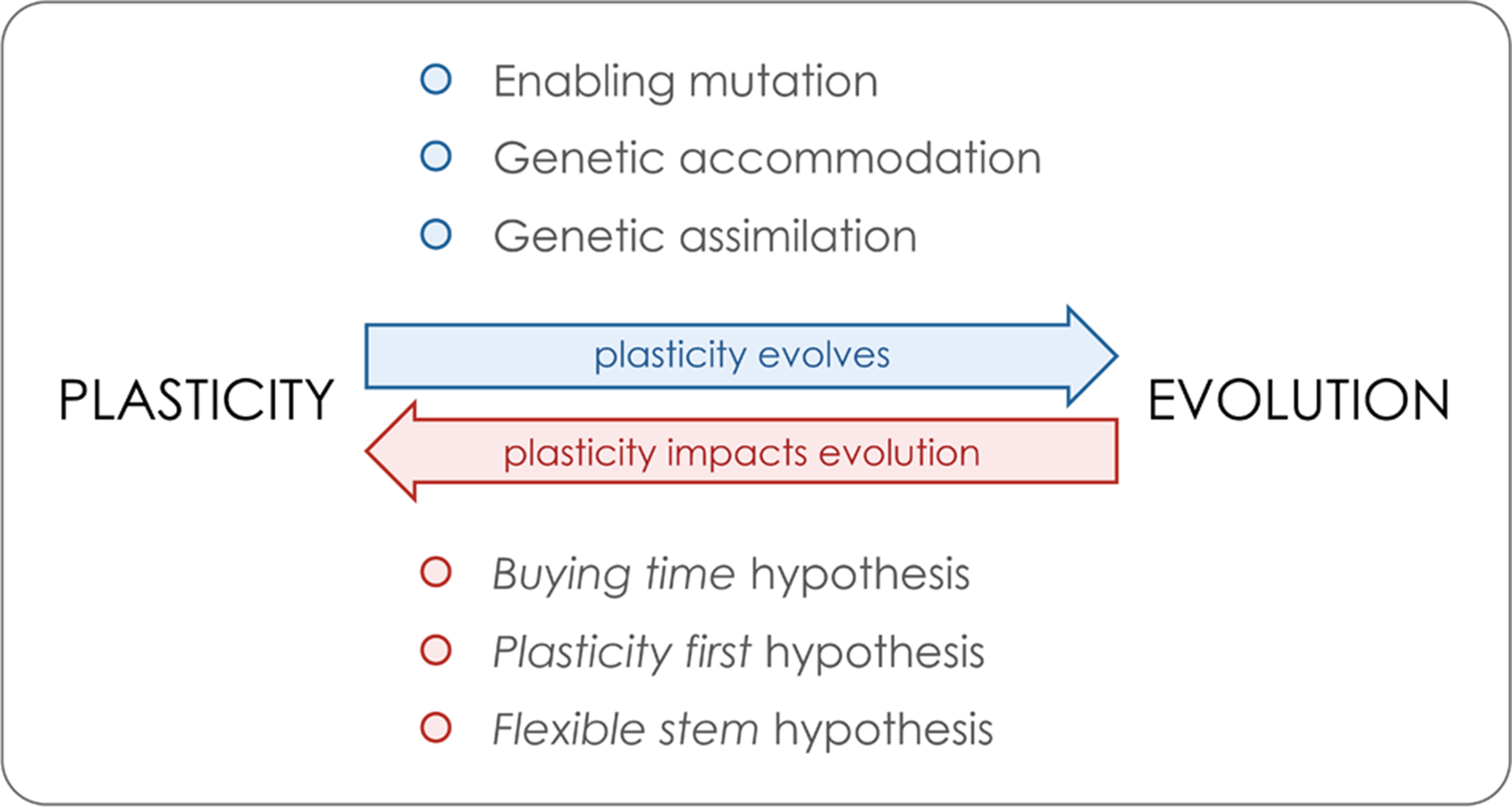 Enabling mutation
Genetic accommodation
Genetic assimilation

PLASTICITY

plasticity evolves

plasticity impacts evolution

EVOLUTION

Buying time hypothesis
Plasticity first hypothesis
Flexible stem hypothesis